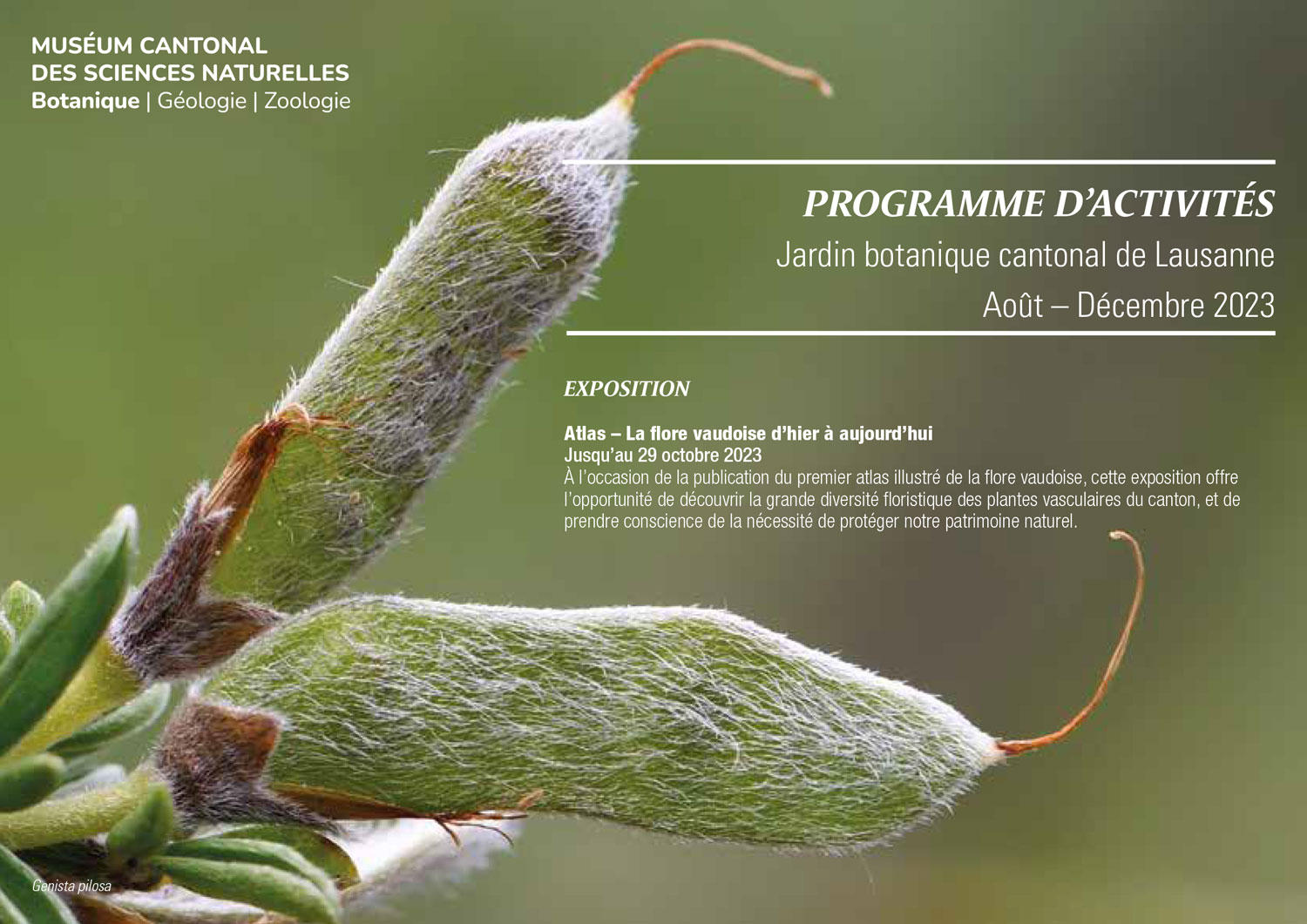 MUSÉUM CANTONAL
DES SCIENCES NATURELLES
Botanique | Géologie | Zoologie

PROGRAMME D'ACTIVITÉS
Jardin botanique cantonal de Lausanne
Août – Décembre 2023

EXPOSITION

Atlas – La flore vaudoise d'hier à aujourd'hui
Jusqu'au 29 octobre 2023
À l'occasion de la publication du premier atlas illustré de la flore vaudoise, cette exposition offre l'opportunité de découvrir la grande diversité floristique des plantes vasculaires du canton, et de prendre conscience de la nécessité de protéger notre patrimoine naturel.

Genista pilosa